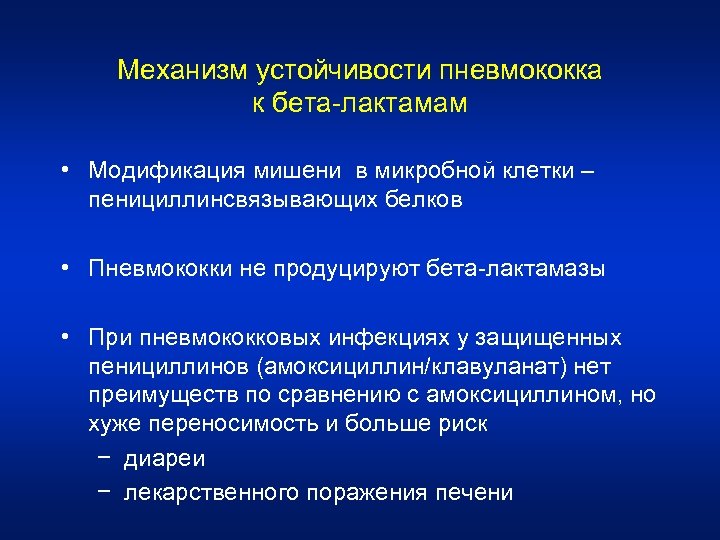 Механизм устойчивости пневмококка к бета-лактамам

• Модификация мишени  в микробной клетки – пенициллинсвязывающих белков

• Пневмококки не продуцируют бета-лактамазы

• При пневмококковых инфекциях у защищенных пенициллинов (амоксициллин/клавуланат) нет преимуществ по сравнению с амоксициллином, но хуже переносимость и больше риск
– диареи
– лекарственного поражения печени